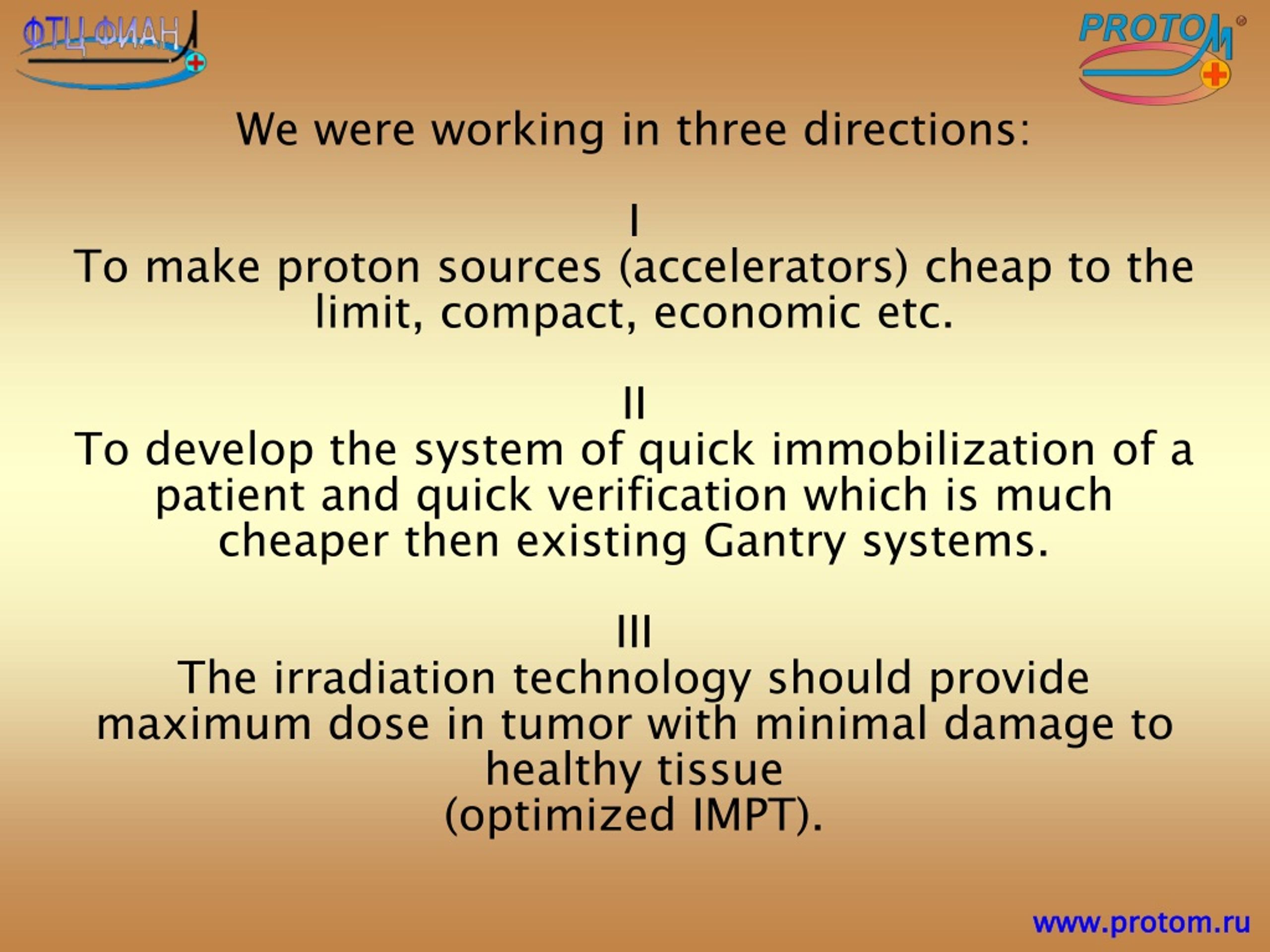 ФТЦ ФИАН

PROTOM

We were working in three directions:

I
To make proton sources (accelerators) cheap to the limit, compact, economic etc.

II
To develop the system of quick immobilization of a patient and quick verification which is much cheaper then existing Gantry systems.

III
The irradiation technology should provide maximum dose in tumor with minimal damage to healthy tissue
(optimized IMPT).

www.protom.ru